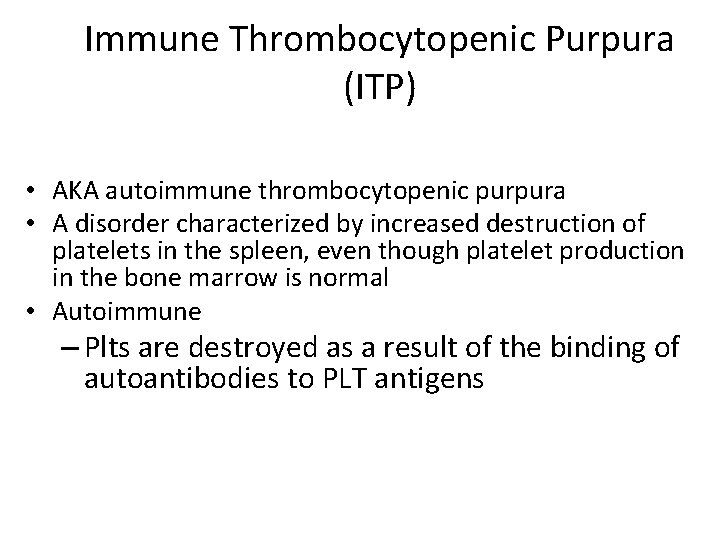 Immune Thrombocytopenic Purpura (ITP)

• AKA autoimmune thrombocytopenic purpura
• A disorder characterized by increased destruction of platelets in the spleen, even though platelet production in the bone marrow is normal
• Autoimmune
– Plts are destroyed as a result of the binding of autoantibodies to PLT antigens